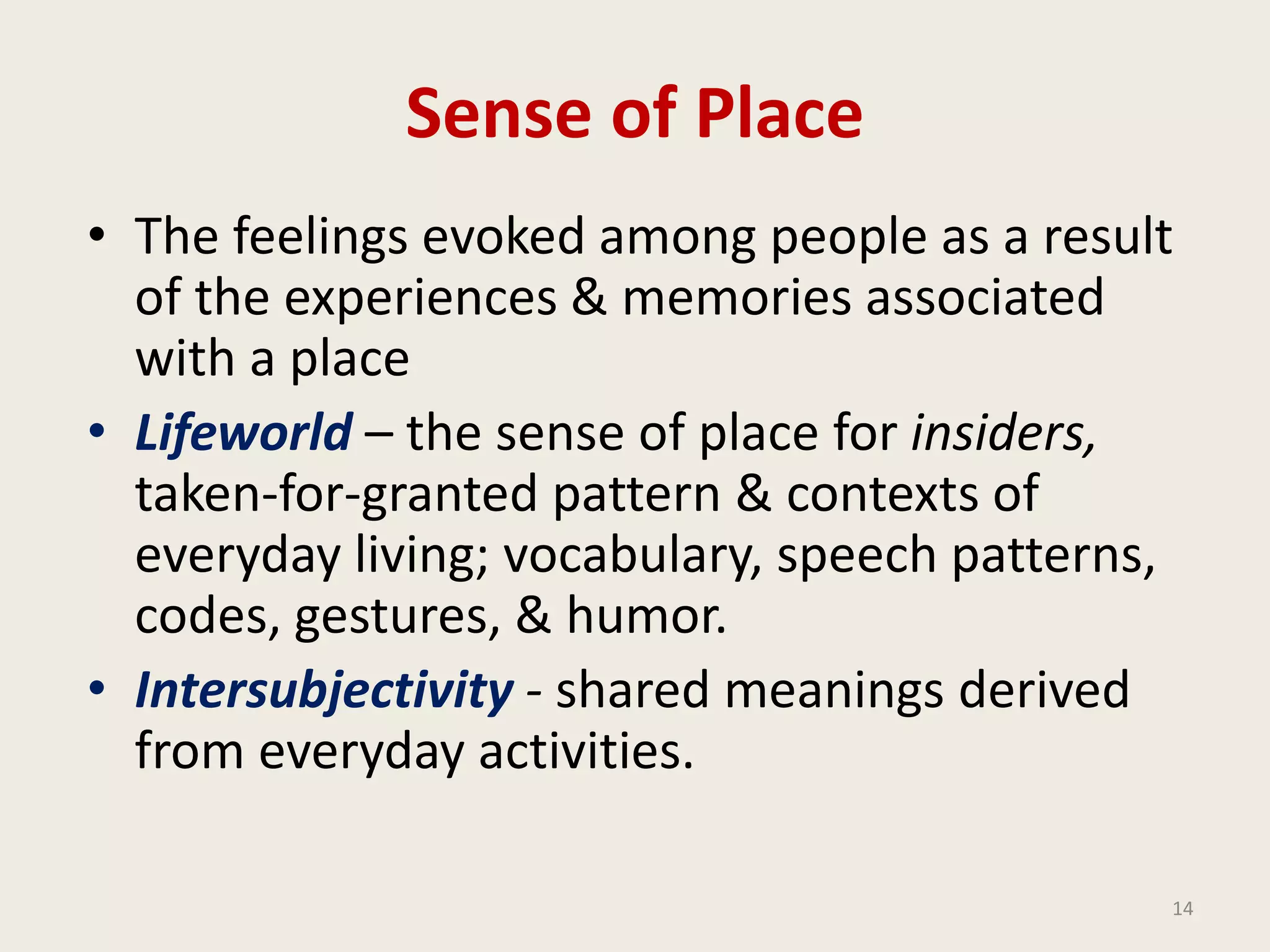 Sense of Place

• The feelings evoked among people as a result of the experiences & memories associated with a place

• Lifeworld – the sense of place for insiders, taken-for-granted pattern & contexts of everyday living; vocabulary, speech patterns, codes, gestures, & humor.

• Intersubjectivity - shared meanings derived from everyday activities.

14